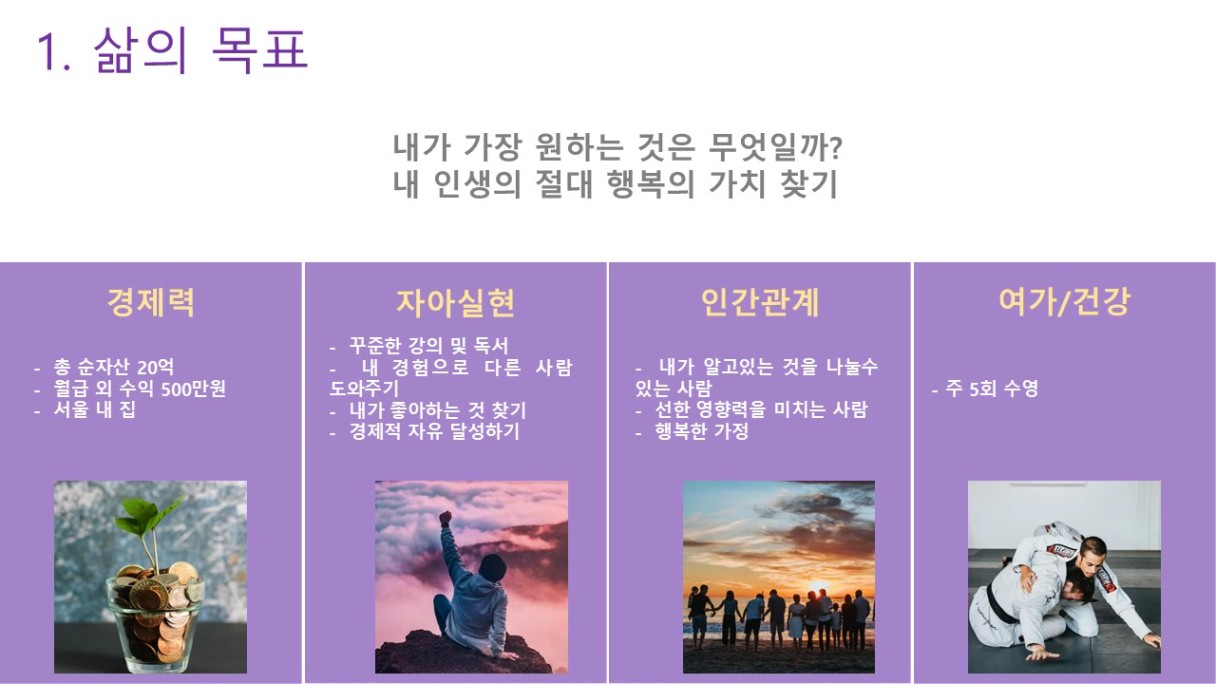 1. 삶의 목표

내가 가장 원하는 것은 무엇일까?
내 인생의 절대 행복의 가치 찾기

경제력

- 총 순자산 20억
- 월급 외 수익 500만원
- 서울 내 집

자아실현

- 꾸준한 강의 및 독서
- 내 경험으로 다른 사람 도와주기
- 내가 좋아하는 것 찾기
- 경제적 자유 달성하기

인간관계

- 내가 알고있는 것을 나눌수 있는 사람
- 선한 영향력을 미치는 사람
- 행복한 가정

여가/건강

- 주 5회 수영